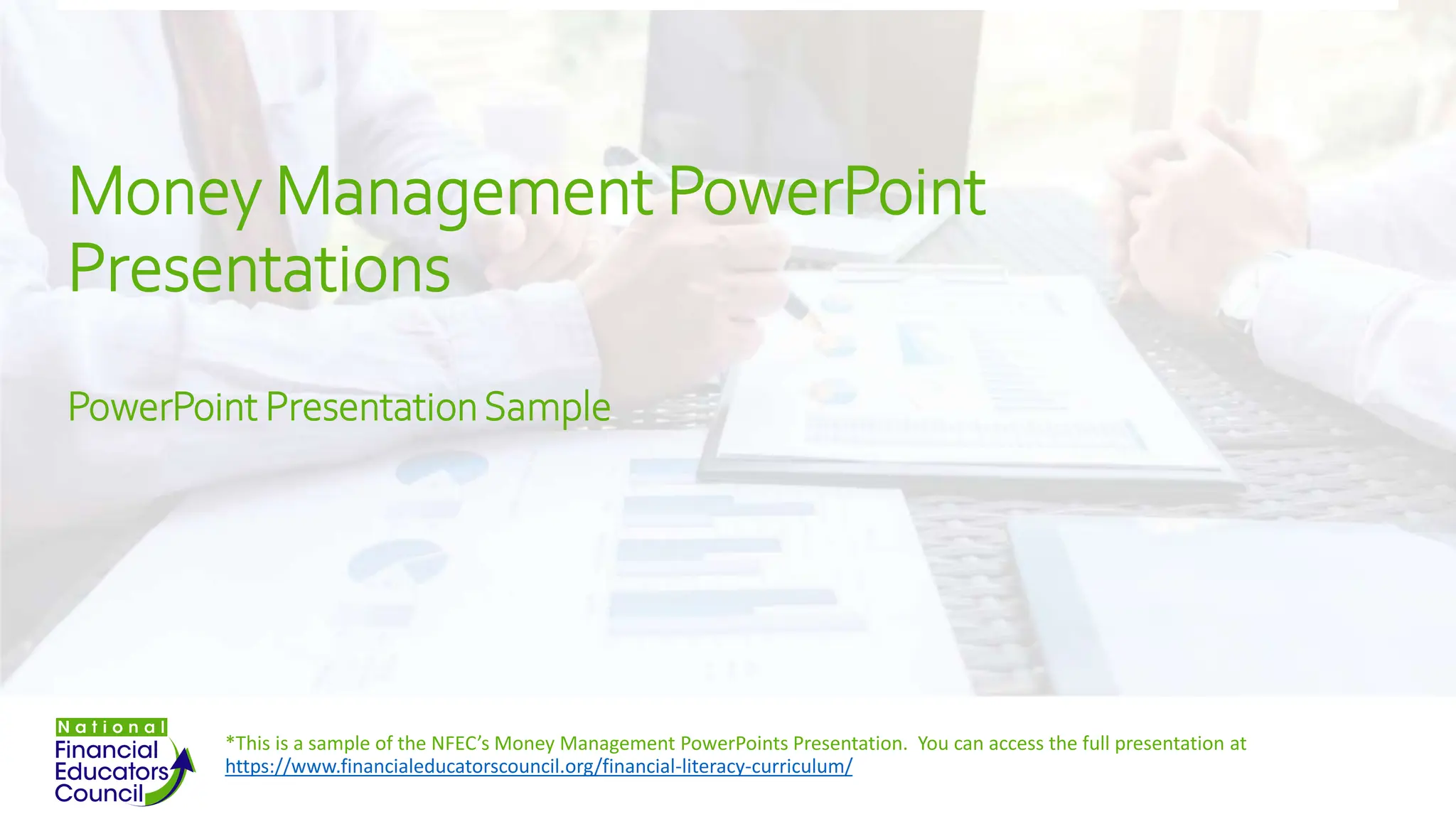 Money Management PowerPoint Presentations

PowerPoint Presentation Sample

National Financial Educators Council

*This is a sample of the NFEC's Money Management PowerPoints Presentation. You can access the full presentation at https://www.financialeducatorscouncil.org/financial-literacy-curriculum/